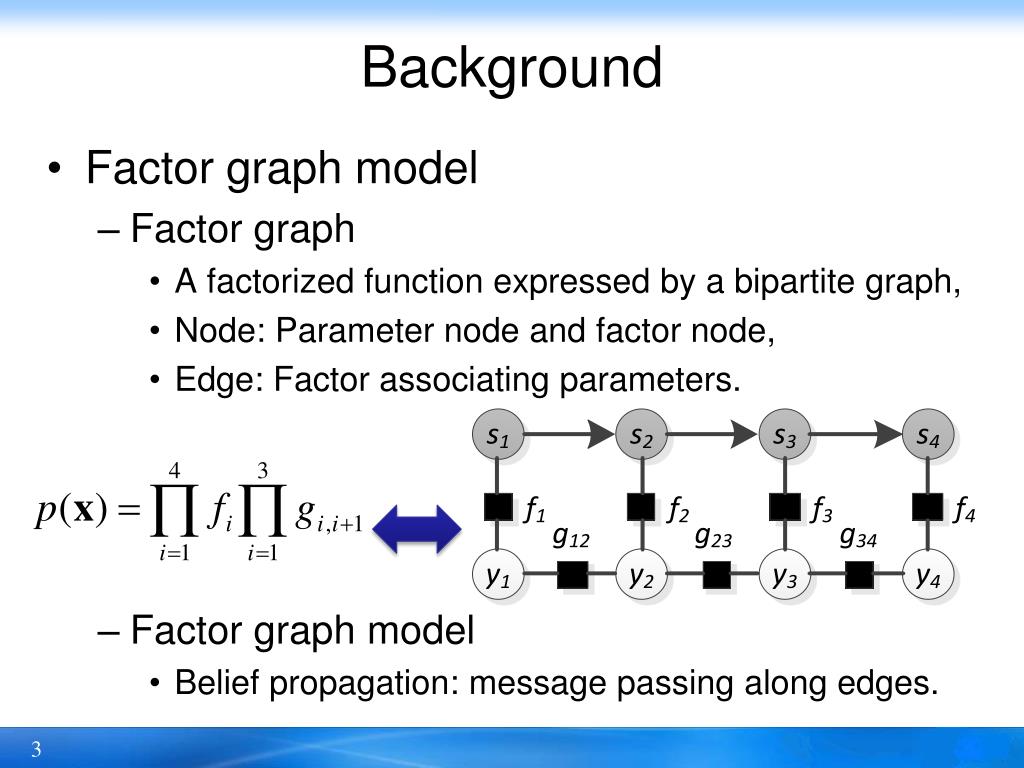 Background

• Factor graph model
– Factor graph
• A factorized function expressed by a bipartite graph,
• Node: Parameter node and factor node,
• Edge: Factor associating parameters.

$p(\mathbf{x}) = \prod_{i=1}^{4} f_i \prod_{i=1}^{3} g_{i,i+1}$

$s_1$ $s_2$ $s_3$ $s_4$
$f_1$ $f_2$ $f_3$ $f_4$
$g_{12}$ $g_{23}$ $g_{34}$
$y_1$ $y_2$ $y_3$ $y_4$

– Factor graph model
• Belief propagation: message passing along edges.

3